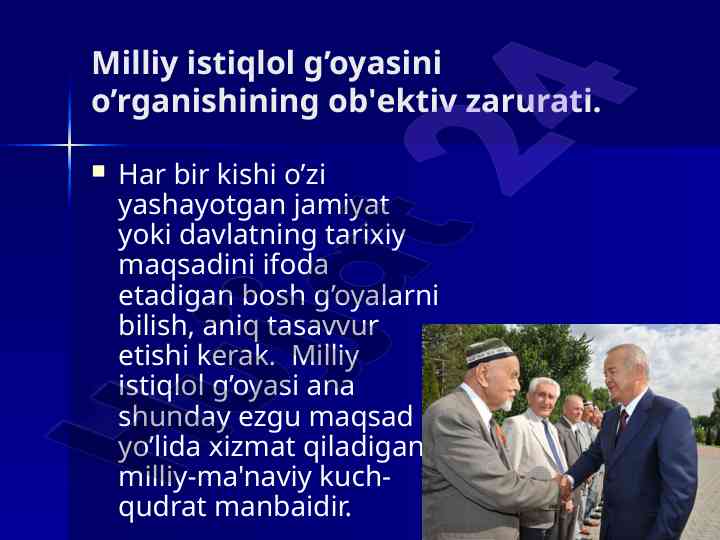 Milliy istiqlol g’oyasini o’rganishining ob'ektiv zarurati.

Har bir kishi o’zi yashayotgan jamiyat yoki davlatning tarixiy maqsadini ifoda etadigan bosh g’oyalarni bilish, aniq tasavvur etishi kerak. Milliy istiqlol g’oyasi ana shunday ezgu maqsad yo’lida xizmat qiladigan milliy-ma'naviy kuch-qudrat manbaidir.